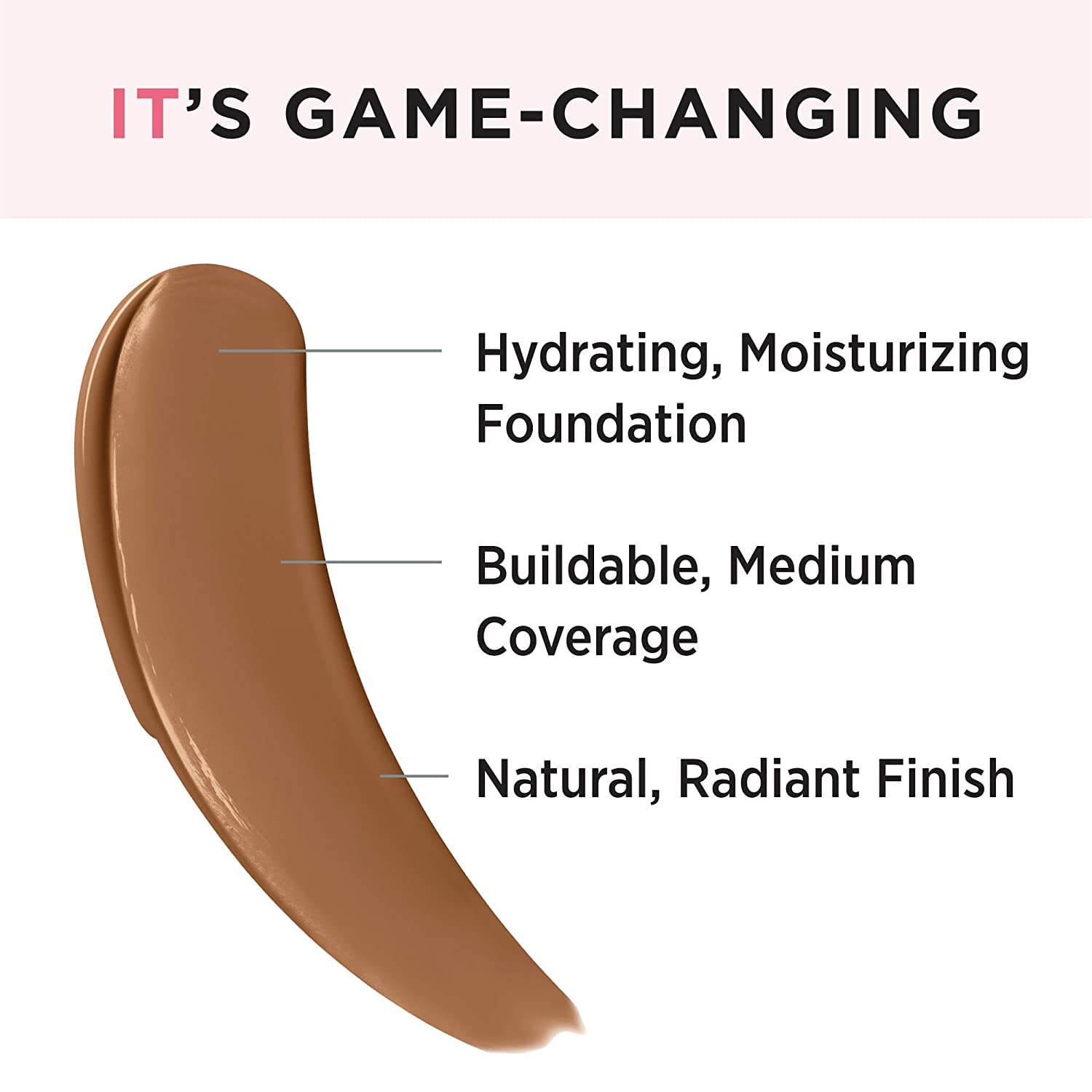 IT'S GAME-CHANGING

Hydrating, Moisturizing Foundation

Buildable, Medium Coverage

Natural, Radiant Finish